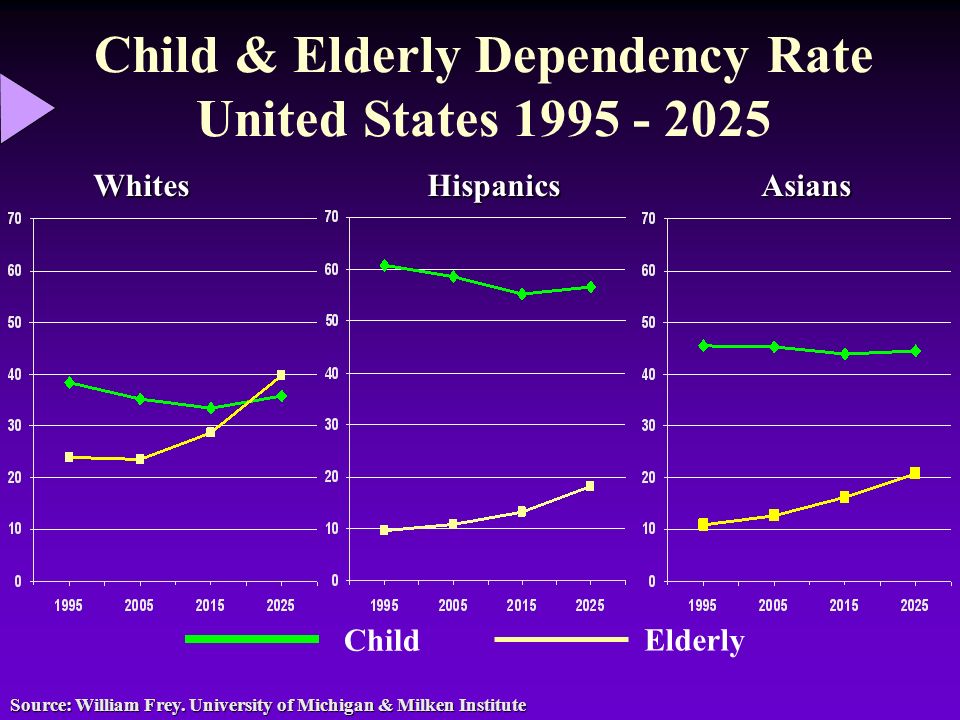 Child & Elderly Dependency Rate
United States 1995 - 2025

Whites

70
60
50
40
30
20
10
0
1995 2005 2015 2025

Hispanics

70
60
50
40
30
20
10
0
1995 2005 2015 2025

Asians

70
60
50
40
30
20
10
0
1995 2005 2015 2025

Child Elderly

Source: William Frey. University of Michigan & Milken Institute